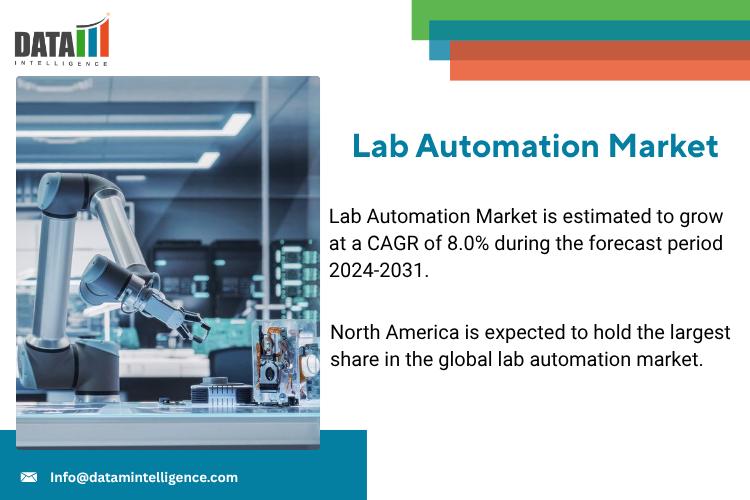 DATA
INTELLIGENCE

Lab Automation Market

Lab Automation Market is estimated to grow at a CAGR of 8.0% during the forecast period 2024-2031.

North America is expected to hold the largest share in the global lab automation market.

Info@datamintelligence.com